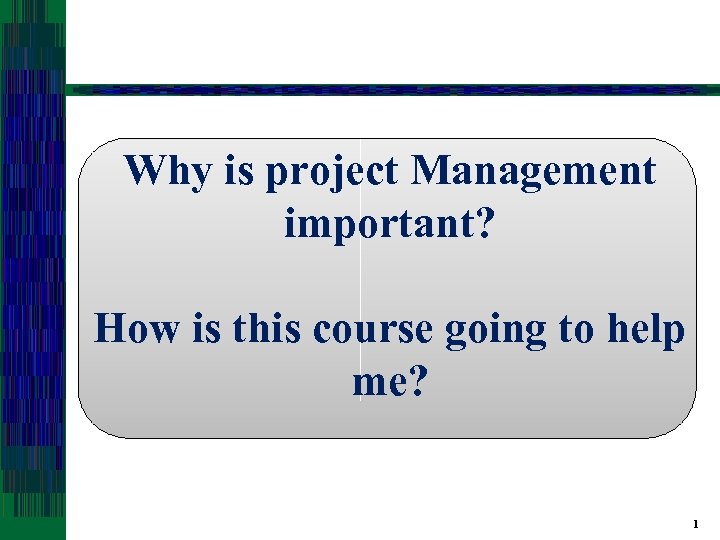 Why is project Management important?

How is this course going to help me?

1